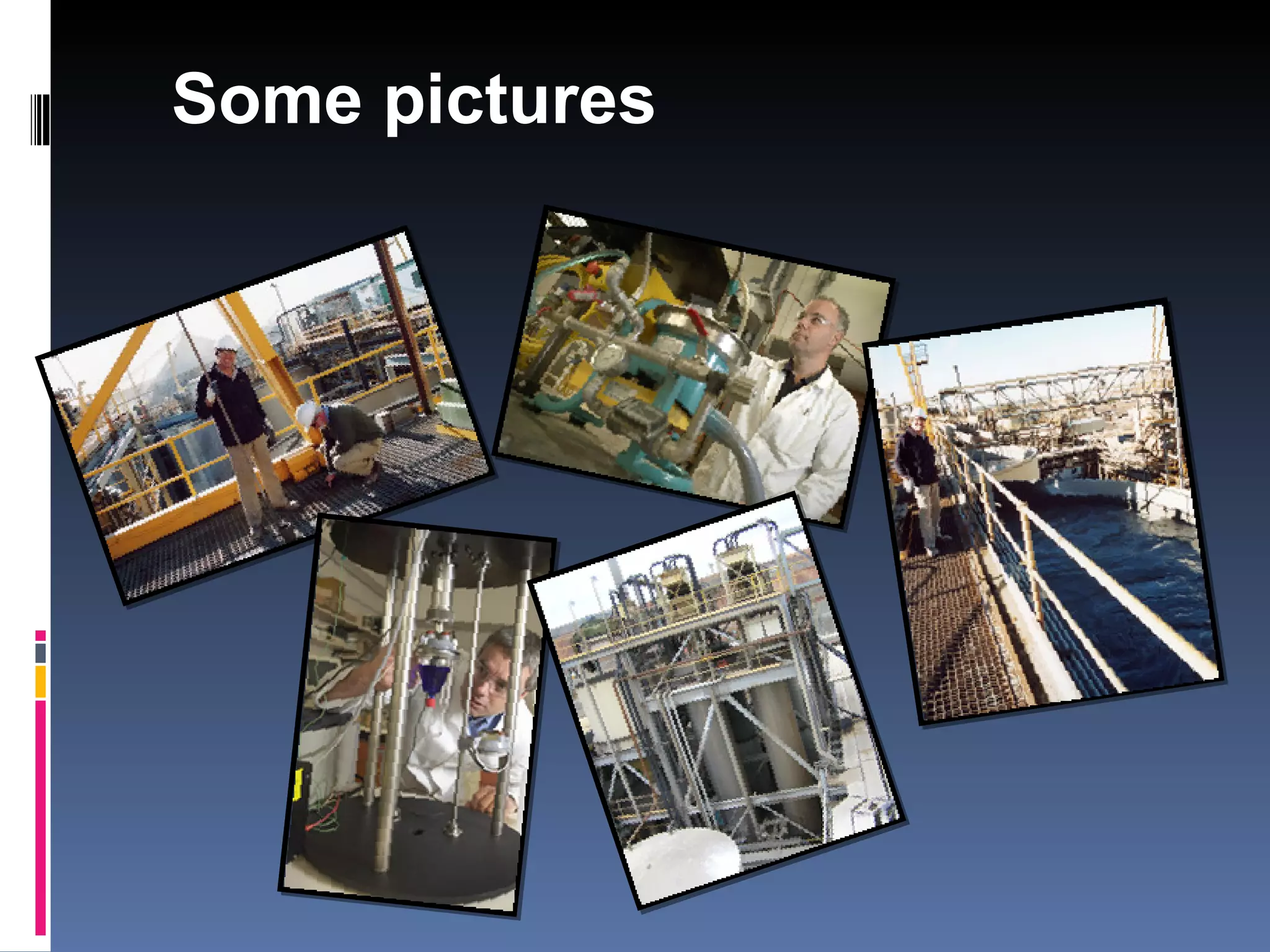 Some pictures